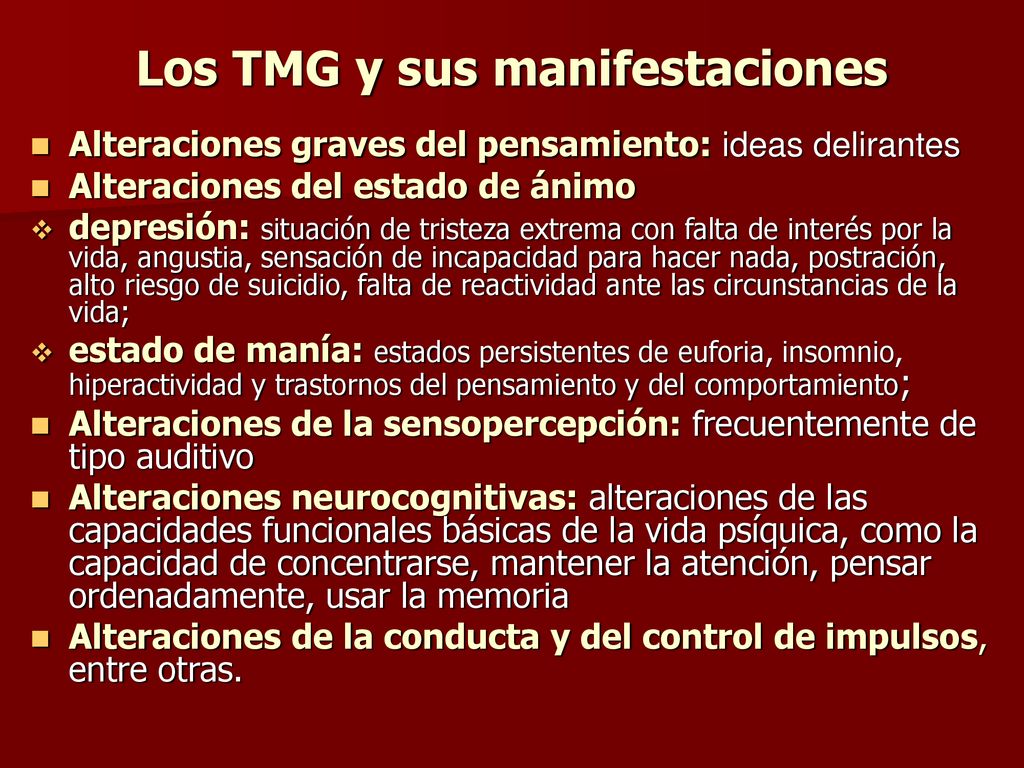 Los TMG y sus manifestaciones

- Alteraciones graves del pensamiento: ideas delirantes
- Alteraciones del estado de ánimo
- depresión: situación de tristeza extrema con falta de interés por la vida, angustia, sensación de incapacidad para hacer nada, postración, alto riesgo de suicidio, falta de reactividad ante las circunstancias de la vida;
- estado de manía: estados persistentes de euforia, insomnio, hiperactividad y trastornos del pensamiento y del comportamiento;
- Alteraciones de la sensopercepción: frecuentemente de tipo auditivo
- Alteraciones neurocognitivas: alteraciones de las capacidades funcionales básicas de la vida psíquica, como la capacidad de concentrarse, mantener la atención, pensar ordenadamente, usar la memoria
- Alteraciones de la conducta y del control de impulsos, entre otras.